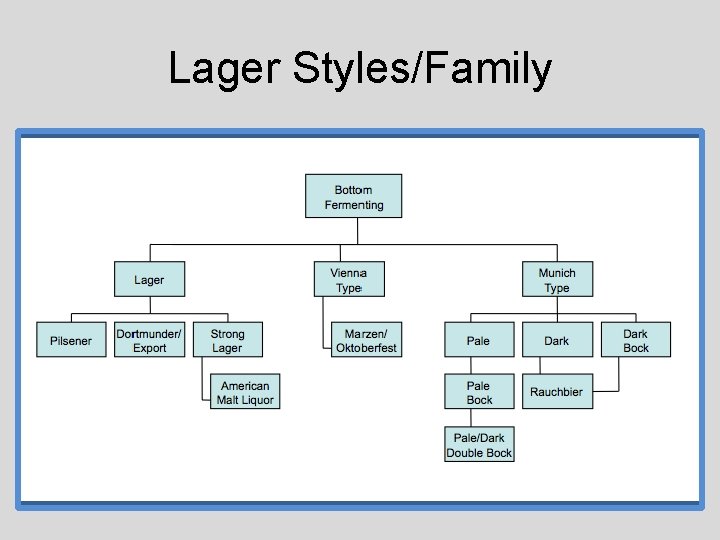 Lager Styles/Family

Bottom Fermenting

Lager

Vienna Type

Munich Type

Pilsener

Dortmunder/ Export

Strong Lager

American Malt Liquor

Marzen/ Oktoberfest

Pale

Dark

Dark Bock

Pale Bock

Rauchbier

Pale/Dark Double Bock